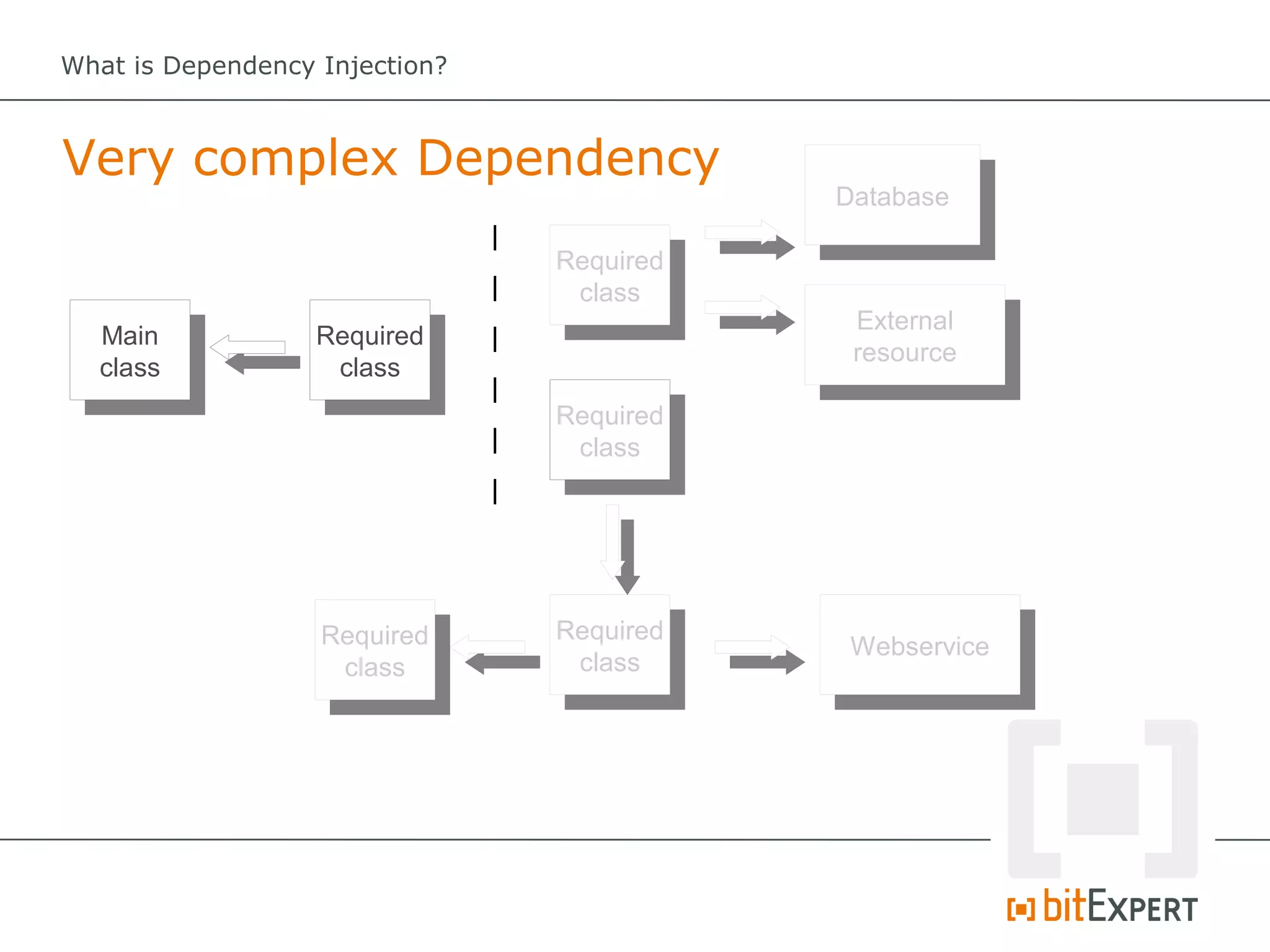 What is Dependency Injection?

Very complex Dependency

Main class

Required class

Required class

Database

External resource

Required class

Required class

Required class

Webservice

bitEXPERT